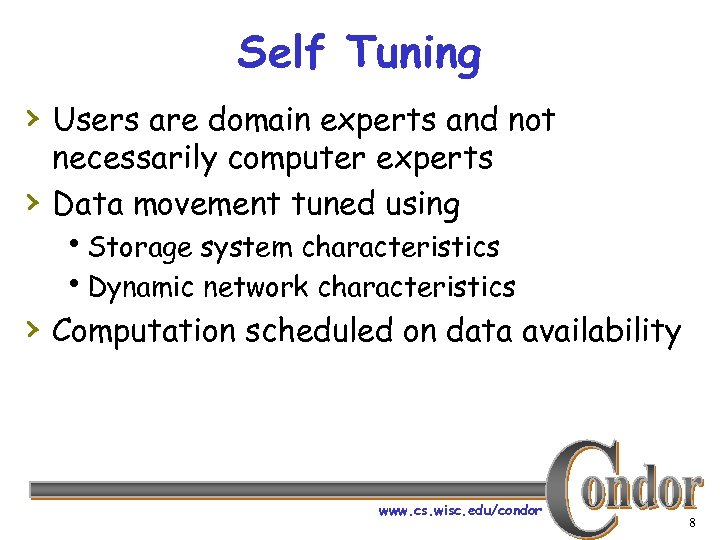 Self Tuning

› Users are domain experts and not necessarily computer experts

› Data movement tuned using
• Storage system characteristics
• Dynamic network characteristics

› Computation scheduled on data availability

www.cs.wisc.edu/condor

Condor

8